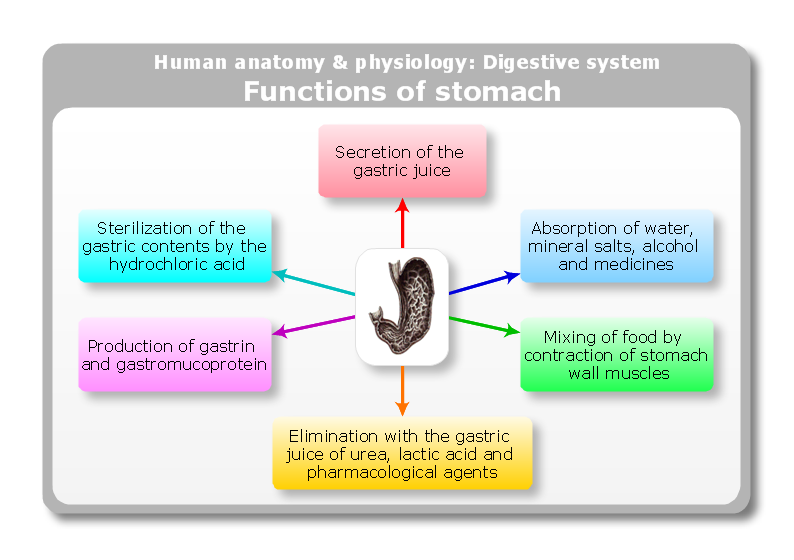 Human anatomy & physiology: Digestive system
Functions of stomach

Secretion of the gastric juice

Sterilization of the gastric contents by the hydrochloric acid

Absorption of water, mineral salts, alcohol and medicines

Production of gastrin and gastromucoprotein

Mixing of food by contraction of stomach wall muscles

Elimination with the gastric juice of urea, lactic acid and pharmacological agents